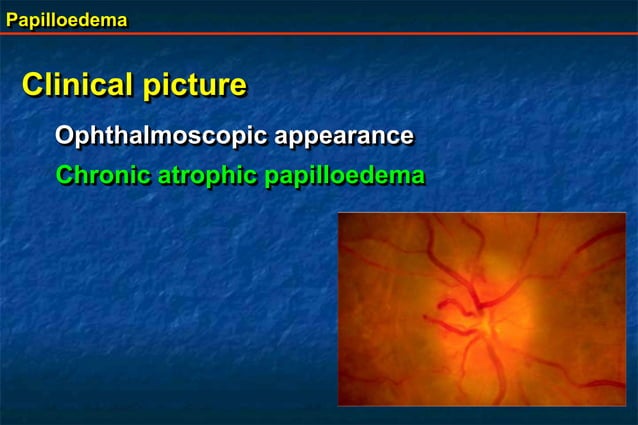 Papilloedema

Clinical picture

Ophthalmoscopic appearance

Chronic atrophic papilloedema